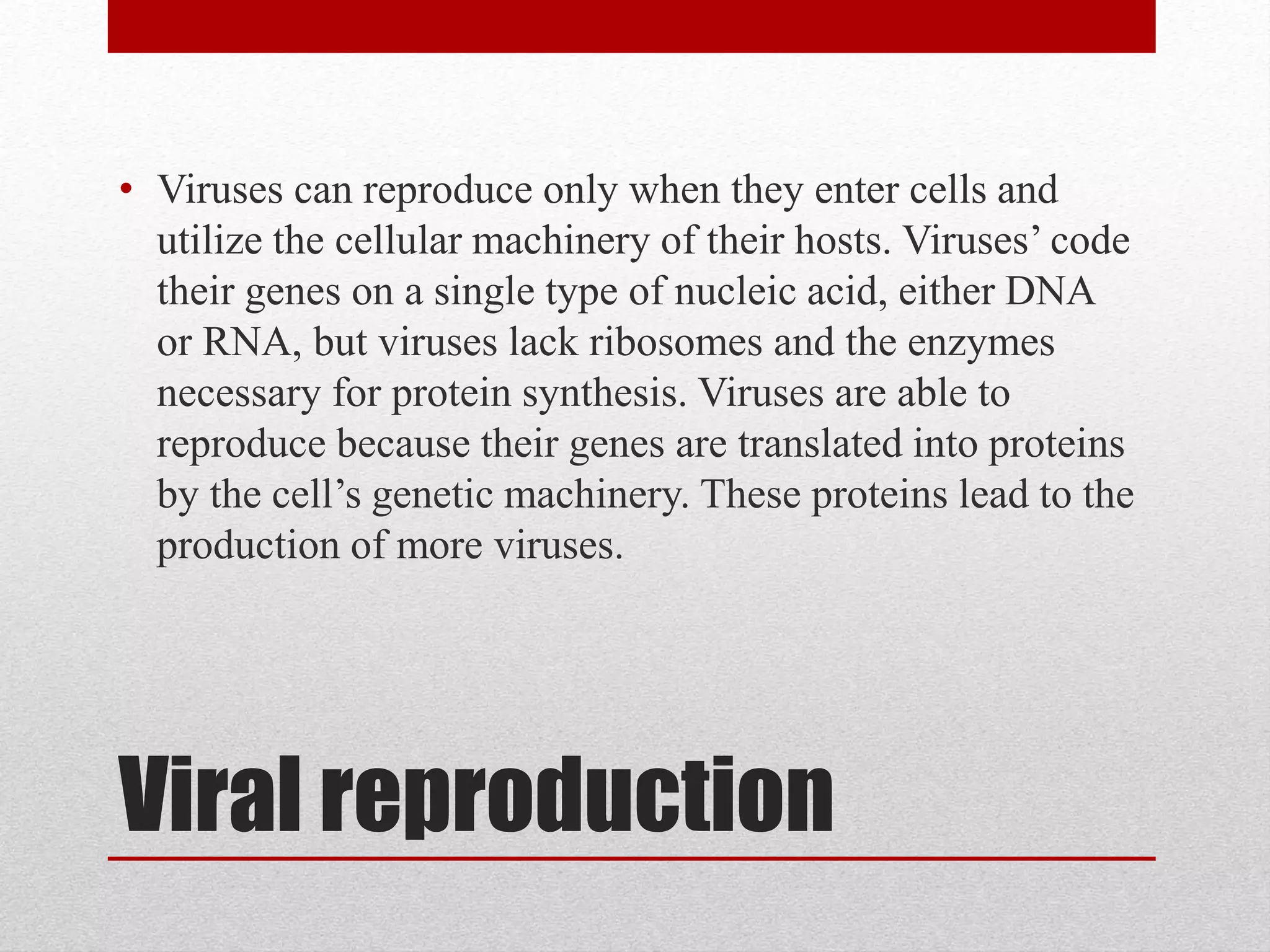 • Viruses can reproduce only when they enter cells and utilize the cellular machinery of their hosts. Viruses’ code their genes on a single type of nucleic acid, either DNA or RNA, but viruses lack ribosomes and the enzymes necessary for protein synthesis. Viruses are able to reproduce because their genes are translated into proteins by the cell’s genetic machinery. These proteins lead to the production of more viruses.

Viral reproduction